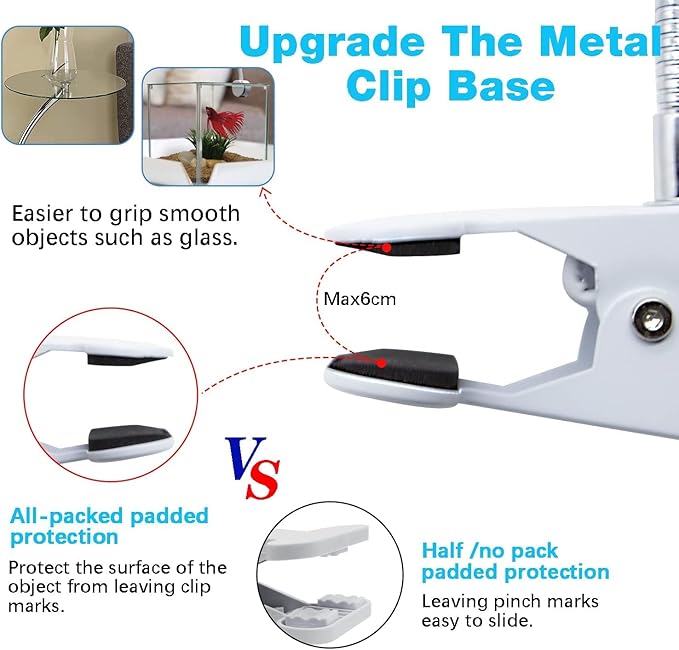 Upgrade The Metal Clip Base

Easier to grip smooth objects such as glass.

Max6cm

VS

All-packed padded protection

Protect the surface of the object from leaving clip marks.

Half /no pack padded protection

Leaving pinch marks easy to slide.